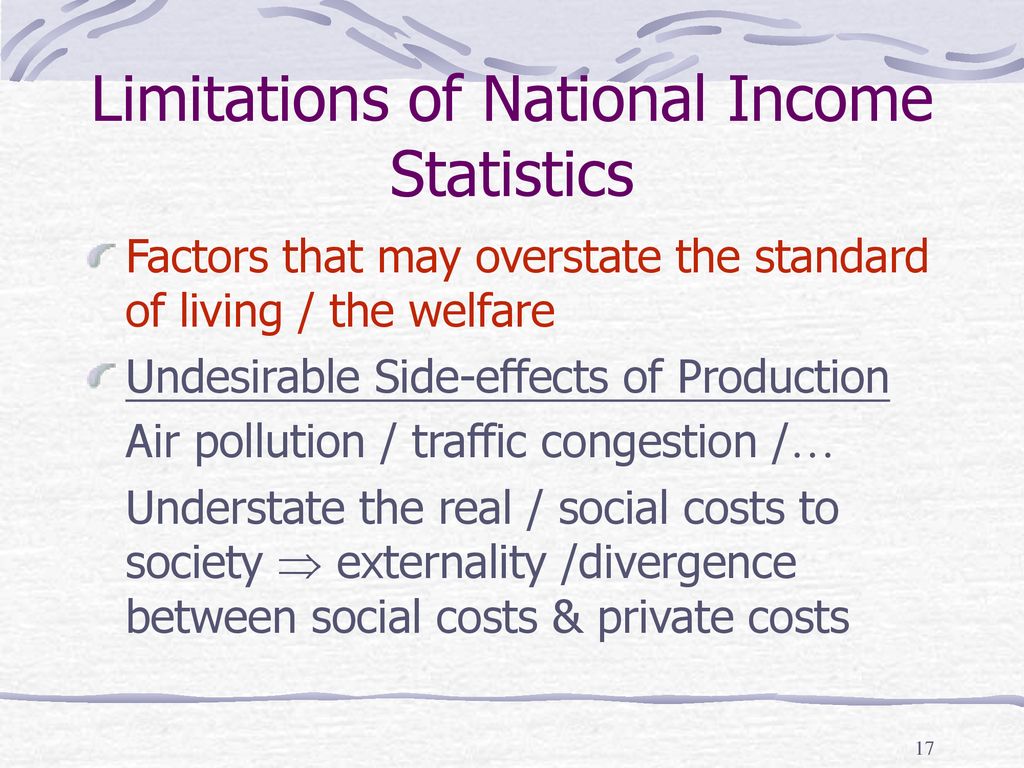 Limitations of National Income Statistics

Factors that may overstate the standard of living / the welfare

Undesirable Side-effects of Production

Air pollution / traffic congestion /…

Understate the real / social costs to society $\Rightarrow$ externality /divergence between social costs & private costs

17